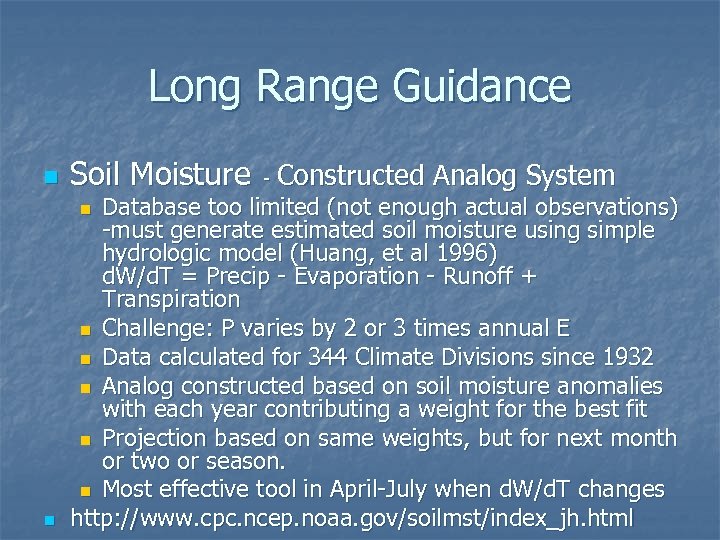 Long Range Guidance

Soil Moisture - Constructed Analog System

Database too limited (not enough actual observations) -must generate estimated soil moisture using simple hydrologic model (Huang, et al 1996)
dW/dT = Precip - Evaporation - Runoff + Transpiration

Challenge: P varies by 2 or 3 times annual E

Data calculated for 344 Climate Divisions since 1932

Analog constructed based on soil moisture anomalies with each year contributing a weight for the best fit

Projection based on same weights, but for next month or two or season.

Most effective tool in April-July when dW/dT changes

http://www.cpc.ncep.noaa.gov/soilmst/index_jh.html